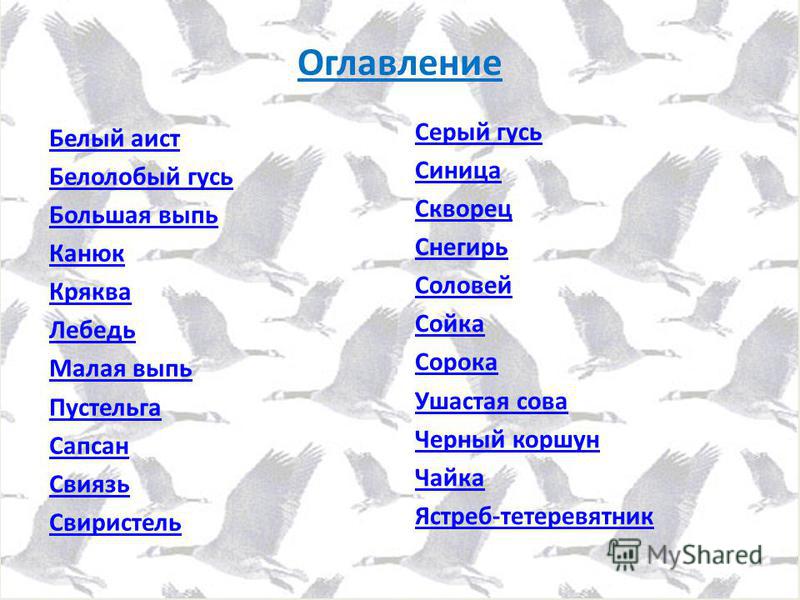 Оглавление

Белый аист
Белолобый гусь
Большая выпь
Канюк
Кряква
Лебедь
Малая выпь
Пустельга
Сапсан
Свиязь
Свиристель

Серый гусь
Синица
Скворец
Снегирь
Соловей
Сойка
Сорока
Ушастая сова
Черный коршун
Чайка
Ястреб-тетеревятник

MyShared